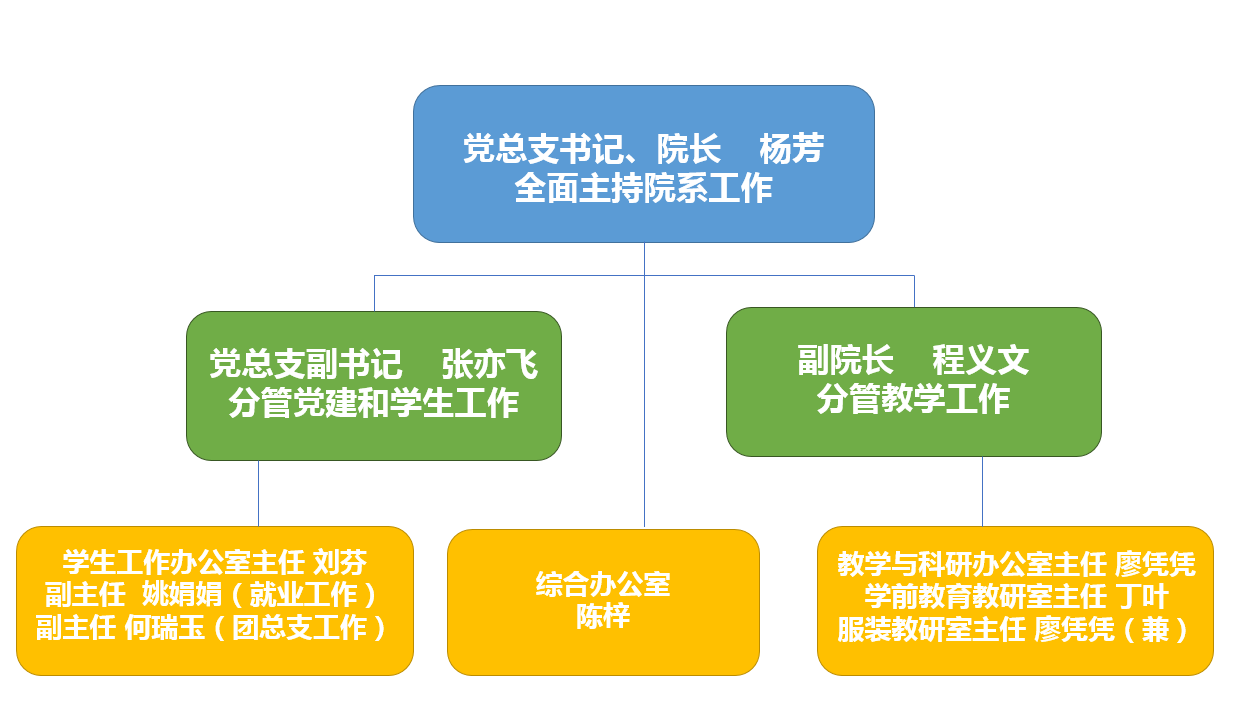 党总支书记、院长　杨芳
全面主持院系工作

党总支副书记　张亦飞
分管党建和学生工作

副院长　程义文
分管教学工作

学生工作办公室主任 刘芬
副主任 姚娟娟（就业工作）
副主任 何瑞玉（团总支工作）

综合办公室
陈梓

教学与科研办公室主任 廖凭凭
学前教育教研室主任 丁叶
服装教研室主任 廖凭凭（兼）